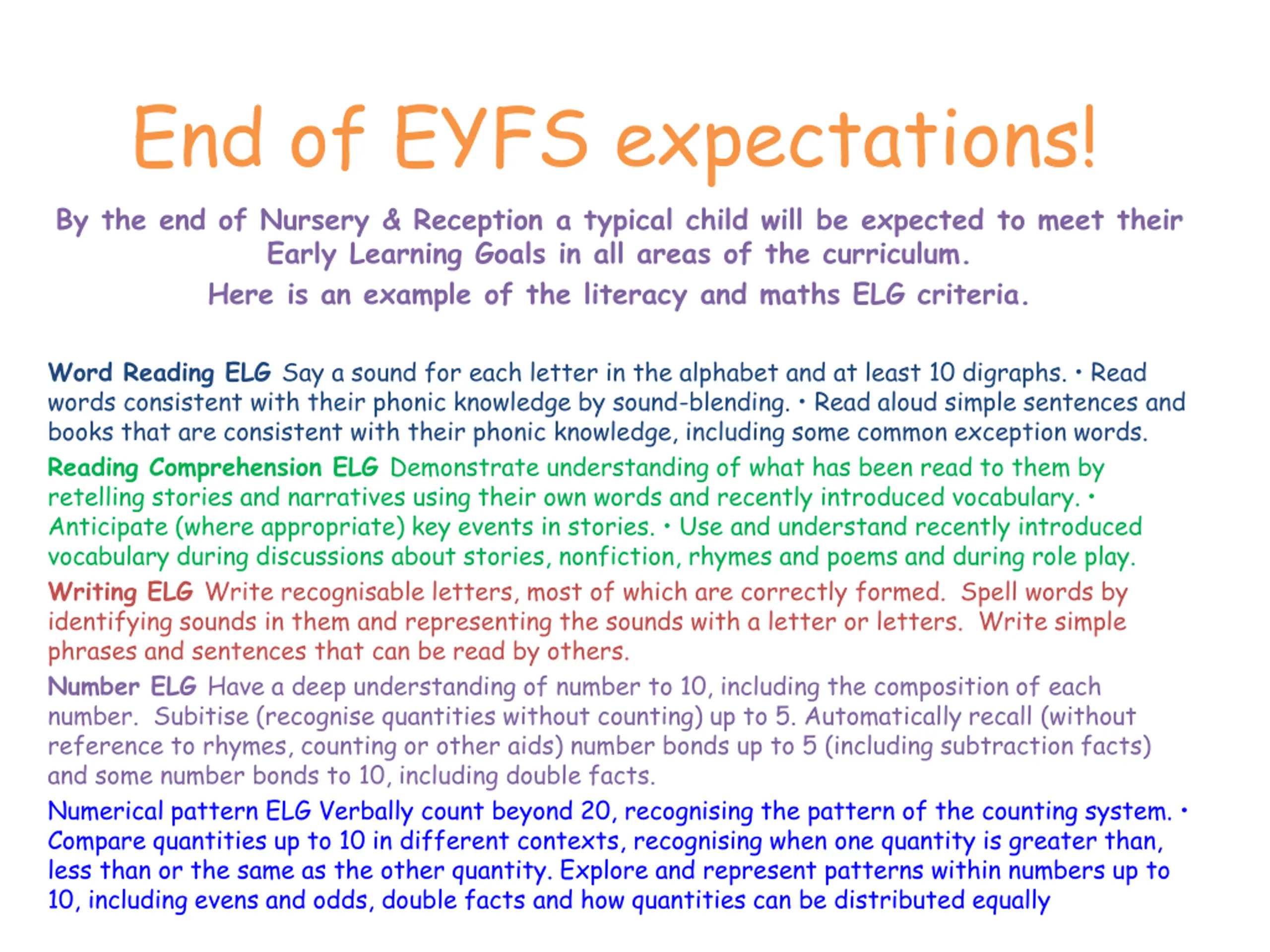 End of EYFS expectations!

By the end of Nursery & Reception a typical child will be expected to meet their Early Learning Goals in all areas of the curriculum.

Here is an example of the literacy and maths ELG criteria.

Word Reading ELG Say a sound for each letter in the alphabet and at least 10 digraphs. • Read words consistent with their phonic knowledge by sound-blending. • Read aloud simple sentences and books that are consistent with their phonic knowledge, including some common exception words.

Reading Comprehension ELG Demonstrate understanding of what has been read to them by retelling stories and narratives using their own words and recently introduced vocabulary. • Anticipate (where appropriate) key events in stories. • Use and understand recently introduced vocabulary during discussions about stories, nonfiction, rhymes and poems and during role play.

Writing ELG Write recognisable letters, most of which are correctly formed. Spell words by identifying sounds in them and representing the sounds with a letter or letters. Write simple phrases and sentences that can be read by others.

Number ELG Have a deep understanding of number to 10, including the composition of each number. Subitise (recognise quantities without counting) up to 5. Automatically recall (without reference to rhymes, counting or other aids) number bonds up to 5 (including subtraction facts) and some number bonds to 10, including double facts.

Numerical pattern ELG Verbally count beyond 20, recognising the pattern of the counting system. • Compare quantities up to 10 in different contexts, recognising when one quantity is greater than, less than or the same as the other quantity. Explore and represent patterns within numbers up to 10, including evens and odds, double facts and how quantities can be distributed equally